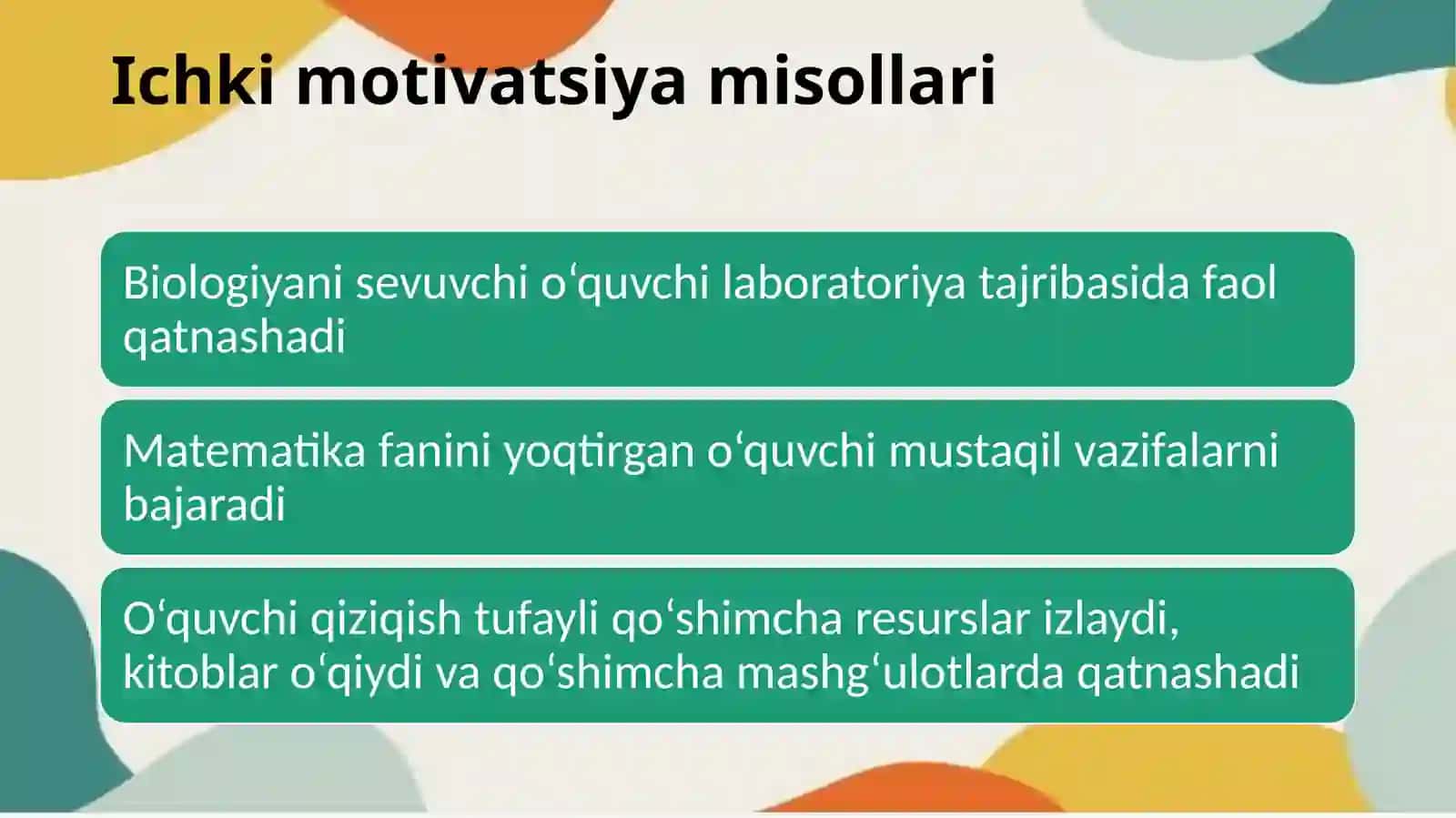 Ichki motivatsiya misollari

Biologiyani sevuvchi oʻquvchi laboratoriya tajribasida faol qatnashadi

Matematika fanini yoqtirgan oʻquvchi mustaqil vazifalarni bajaradi

Oʻquvchi qiziqish tufayli qoʻshimcha resurslar izlaydi, kitoblar oʻqiydi va qoʻshimcha mashgʻulotlarda qatnashadi